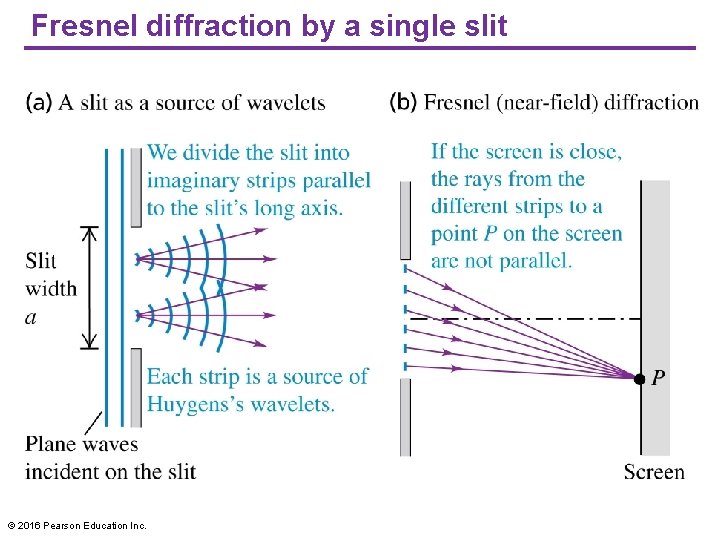 Fresnel diffraction by a single slit

(a) A slit as a source of wavelets

We divide the slit into imaginary strips parallel to the slit's long axis.

Slit width $a$

Each strip is a source of Huygens's wavelets.

Plane waves incident on the slit

(b) Fresnel (near-field) diffraction

If the screen is close, the rays from the different strips to a point $P$ on the screen are not parallel.

$P$

Screen

© 2016 Pearson Education Inc.